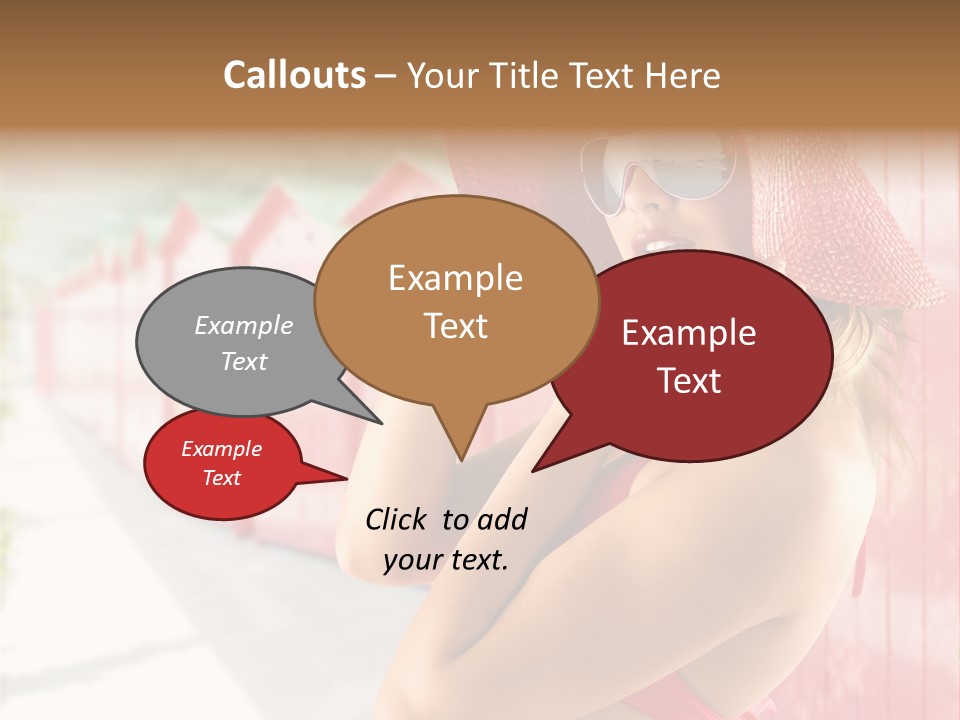 Callouts – Your Title Text Here

Example Text

Example Text

Example Text

Example Text

Click to add your text.